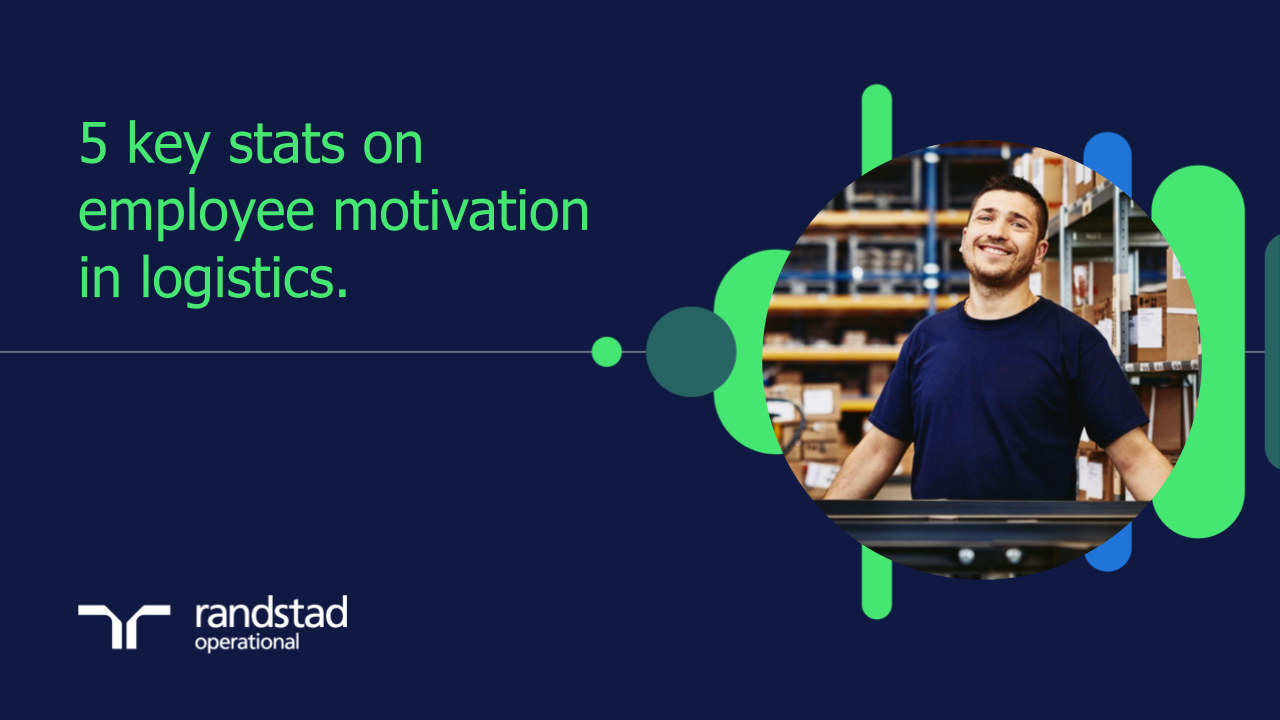 5 key stats on employee motivation in logistics.

randstad
operational